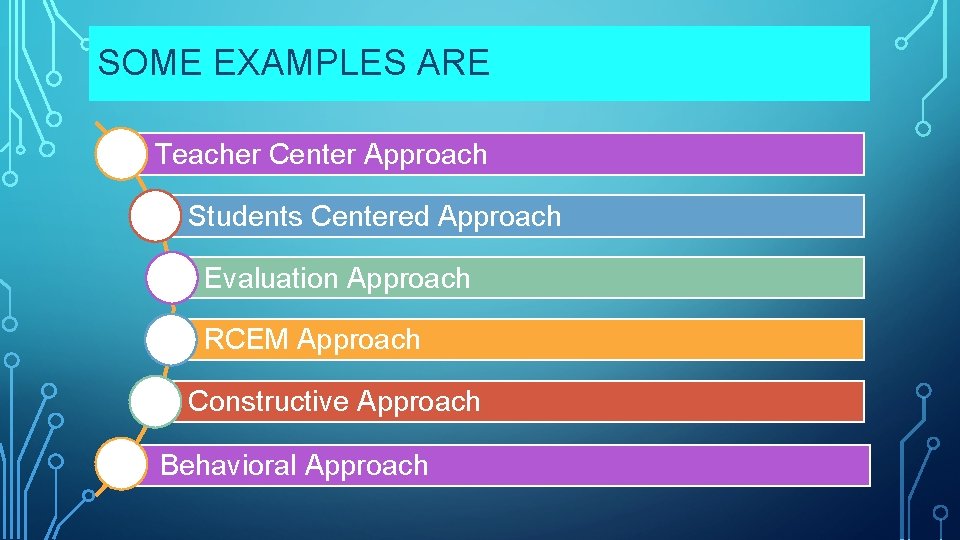 SOME EXAMPLES ARE

Teacher Center Approach

Students Centered Approach

Evaluation Approach

RCEM Approach

Constructive Approach

Behavioral Approach